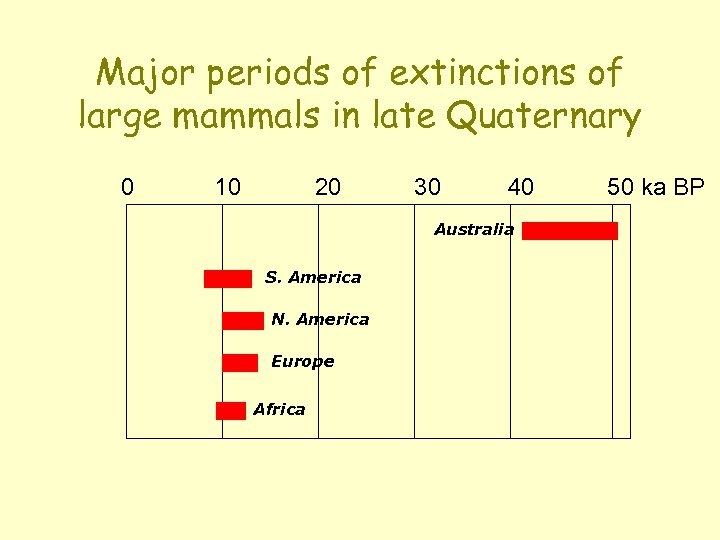 Major periods of extinctions of large mammals in late Quaternary

0 10 20 30 40 50 ka BP

Australia

S. America

N. America

Europe

Africa